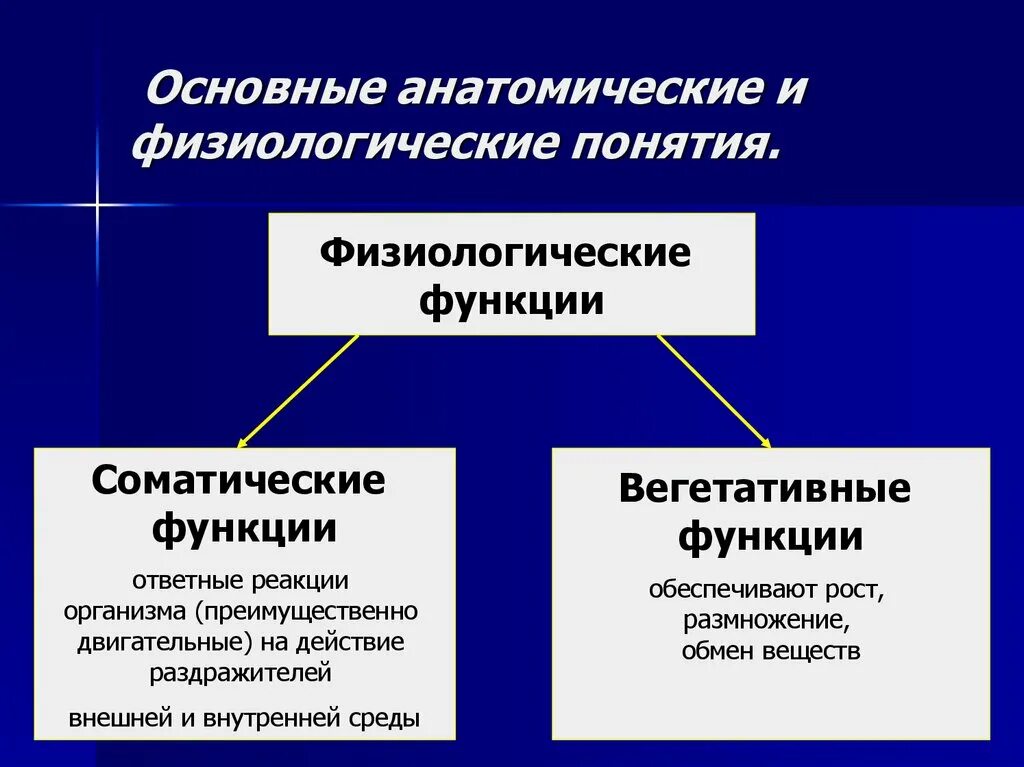 Основные анатомические и физиологические понятия.

Физиологические функции

Соматические функции

ответные реакции организма (преимущественно двигательные) на действие раздражителей

внешней и внутренней среды

Вегетативные функции

обеспечивают рост, размножение, обмен веществ